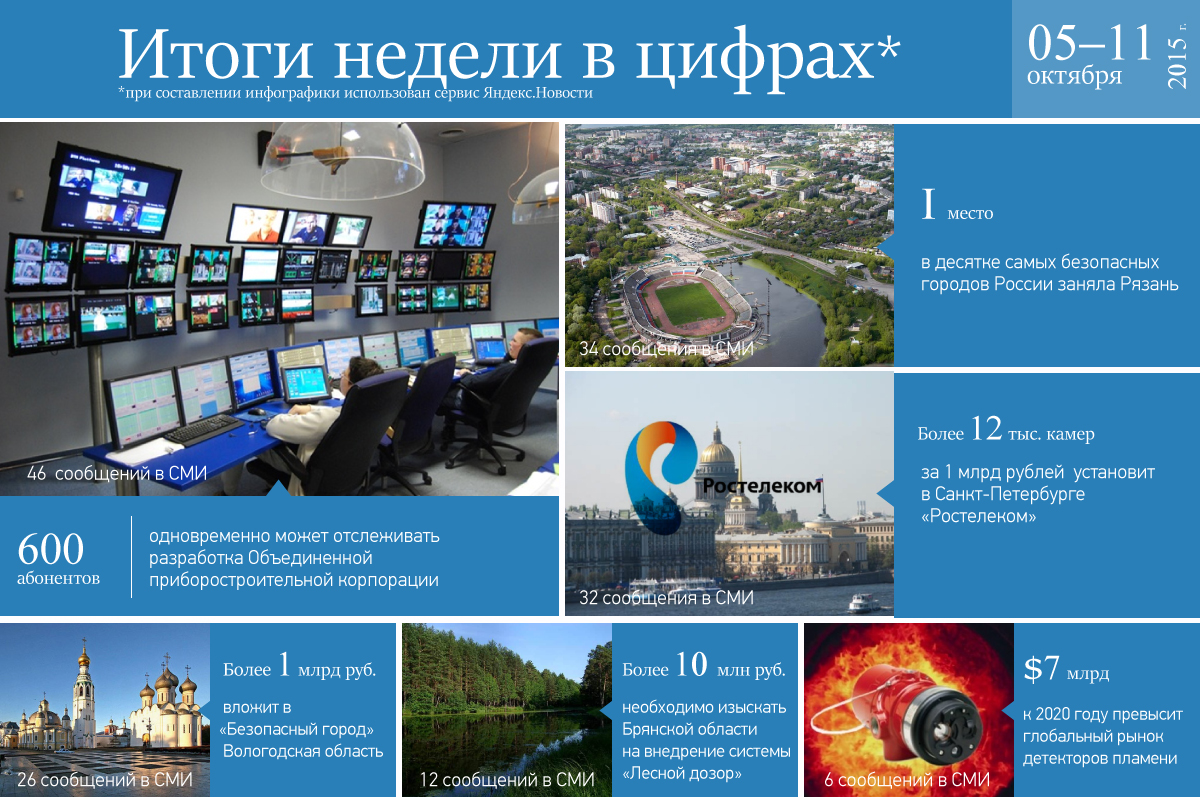 Итоги недели в цифрах*
*при составлении инфографики использован сервис Яндекс.Новости

05–11 октября 2015 г.

46 сообщений в СМИ

600 абонентов

одновременно может отслеживать разработка Объединенной приборостроительной корпорации

34 сообщения в СМИ

I место

в десятке самых безопасных городов России заняла Рязань

Ростелеком

32 сообщения в СМИ

Более 12 тыс. камер

за 1 млрд рублей установит в Санкт-Петербурге «Ростелеком»

26 сообщений в СМИ

Более 1 млрд руб.

вложит в «Безопасный город» Вологодская область

12 сообщений в СМИ

Более 10 млн руб.

необходимо изыскать Брянской области на внедрение системы «Лесной дозор»

6 сообщений в СМИ

$7 млрд

к 2020 году превысит глобальный рынок детекторов пламени